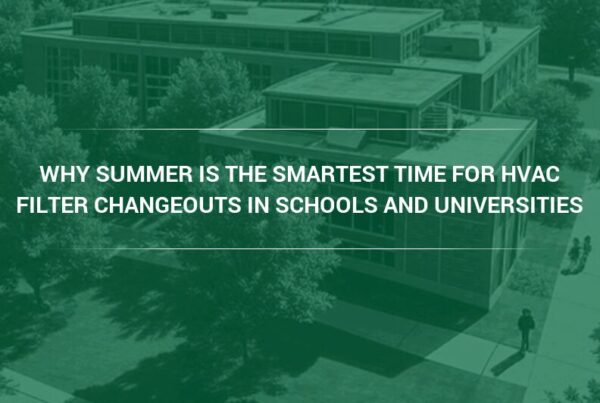 WHY SUMMER IS THE SMARTEST TIME FOR HVAC FILTER CHANGEOUTS IN SCHOOLS AND UNIVERSITIES